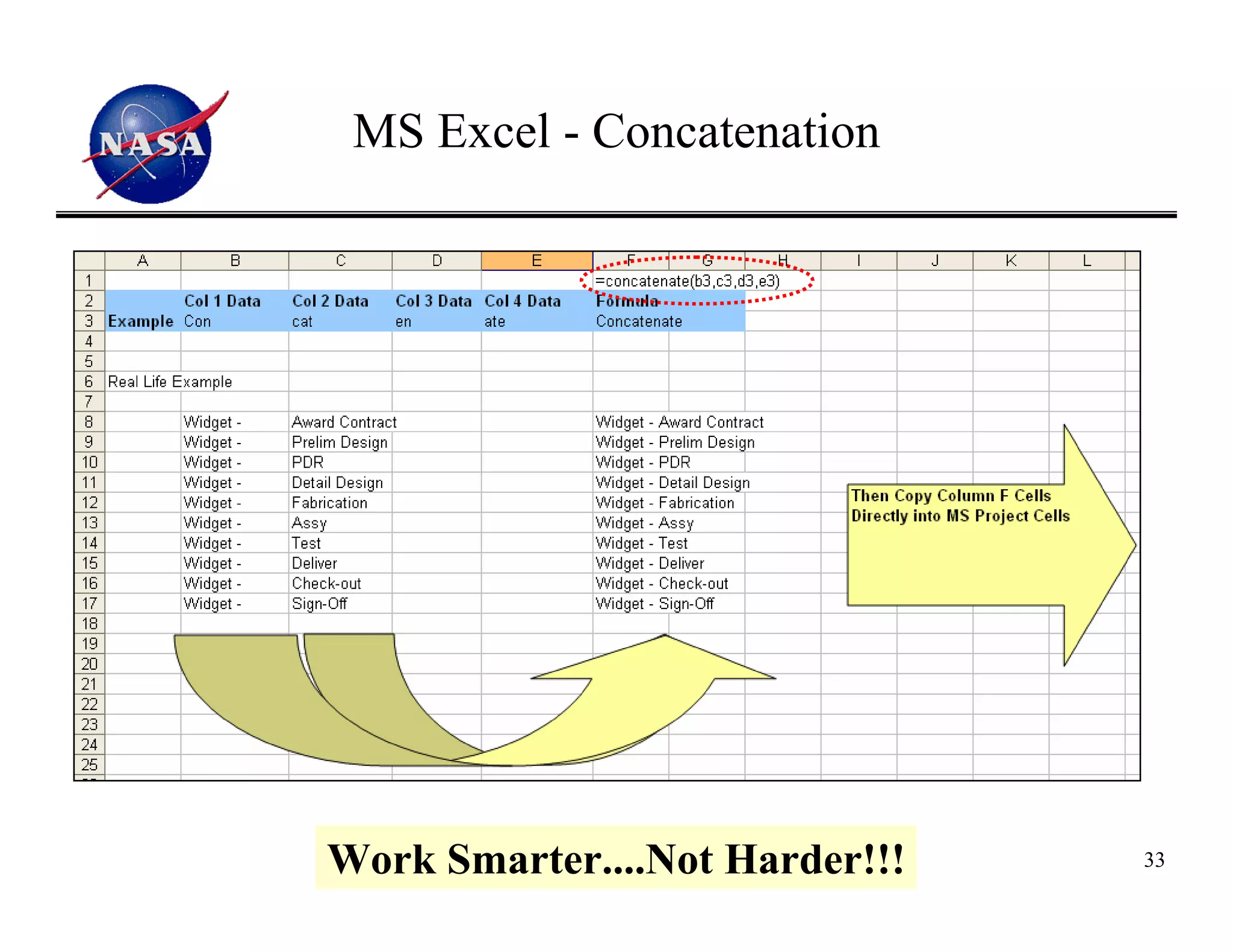 NASA

MS Excel - Concatenation

| | A | B | C | D | E | F | G | H | I | J | K | L |
|---|---|---|---|---|---|---|---|---|---|---|---|---|
| 1 | | | | | | =concatenate(b3,c3,d3,e3) | | | | | | |
| 2 | | Col 1 Data | Col 2 Data | Col 3 Data | Col 4 Data | Formula | | | | | | |
| 3 | Example | Con | cat | en | ate | Concatenate | | | | | | |
| 4 | | | | | | | | | | | | |
| 5 | | | | | | | | | | | | |
| 6 | Real Life Example | | | | | | | | | | | |
| 7 | | | | | | | | | | | | |
| 8 | | Widget - | Award Contract | | | Widget - Award Contract | | | | | | |
| 9 | | Widget - | Prelim Design | | | Widget - Prelim Design | | | | | | |
| 10 | | Widget - | PDR | | | Widget - PDR | | | | | | |
| 11 | | Widget - | Detail Design | | | Widget - Detail Design | | | | | | |
| 12 | | Widget - | Fabrication | | | Widget - Fabrication | | | | | | |
| 13 | | Widget - | Assy | | | Widget - Assy | | | | | | |
| 14 | | Widget - | Test | | | Widget - Test | | | | | | |
| 15 | | Widget - | Deliver | | | Widget - Deliver | | | | | | |
| 16 | | Widget - | Check-out | | | Widget - Check-out | | | | | | |
| 17 | | Widget - | Sign-Off | | | Widget - Sign-Off | | | | | | |
| 18 | | | | | | | | | | | | |
| 19 | | | | | | | | | | | | |
| 20 | | | | | | | | | | | | |
| 21 | | | | | | | | | | | | |
| 22 | | | | | | | | | | | | |
| 23 | | | | | | | | | | | | |
| 24 | | | | | | | | | | | | |
| 25 | | | | | | | | | | | | |

Then Copy Column F Cells Directly into MS Project Cells

Work Smarter....Not Harder!!!

33